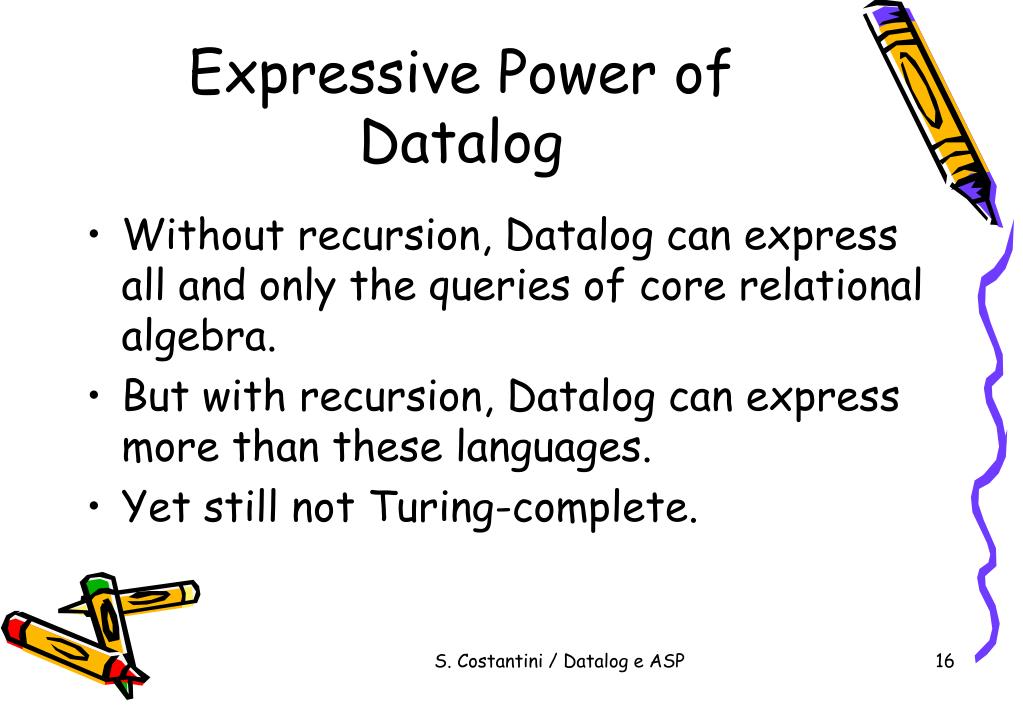 Expressive Power of Datalog

• Without recursion, Datalog can express all and only the queries of core relational algebra.
• But with recursion, Datalog can express more than these languages.
• Yet still not Turing-complete.

S. Costantini / Datalog e ASP

16